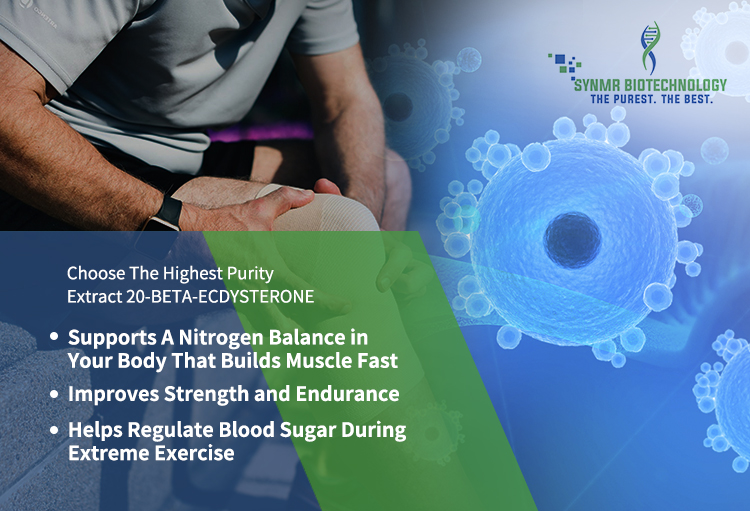 SYNMR BIOTECHNOLOGY
THE PUREST. THE BEST.

Choose The Highest Purity Extract 20-BETA-ECDYSTERONE

• Supports A Nitrogen Balance in Your Body That Builds Muscle Fast
• Improves Strength and Endurance
• Helps Regulate Blood Sugar During Extreme Exercise